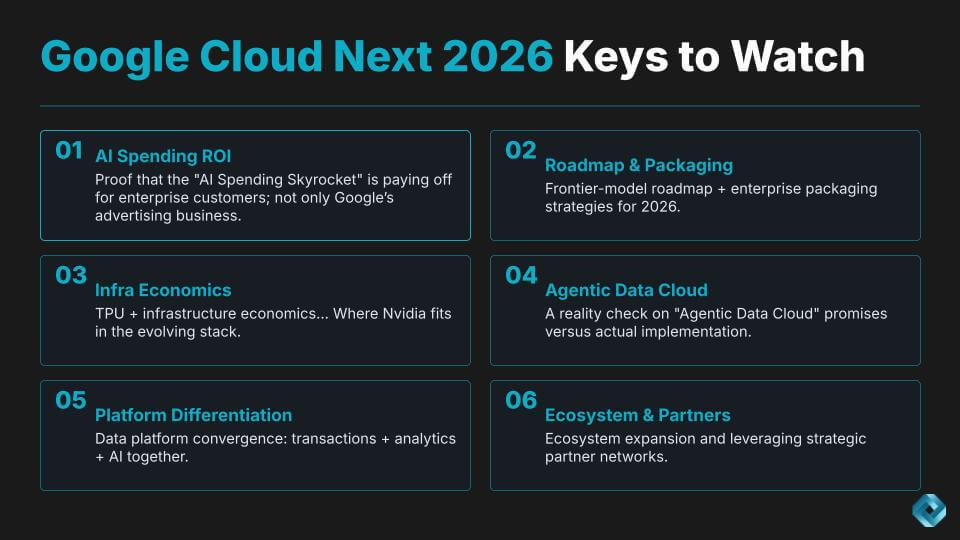 Google Cloud Next 2026 Keys to Watch

01
AI Spending ROI
Proof that the "AI Spending Skyrocket" is paying off for enterprise customers; not only Google's advertising business.

02
Roadmap & Packaging
Frontier-model roadmap + enterprise packaging strategies for 2026.

03
Infra Economics
TPU + infrastructure economics... Where Nvidia fits in the evolving stack.

04
Agentic Data Cloud
A reality check on "Agentic Data Cloud" promises versus actual implementation.

05
Platform Differentiation
Data platform convergence: transactions + analytics + AI together.

06
Ecosystem & Partners
Ecosystem expansion and leveraging strategic partner networks.